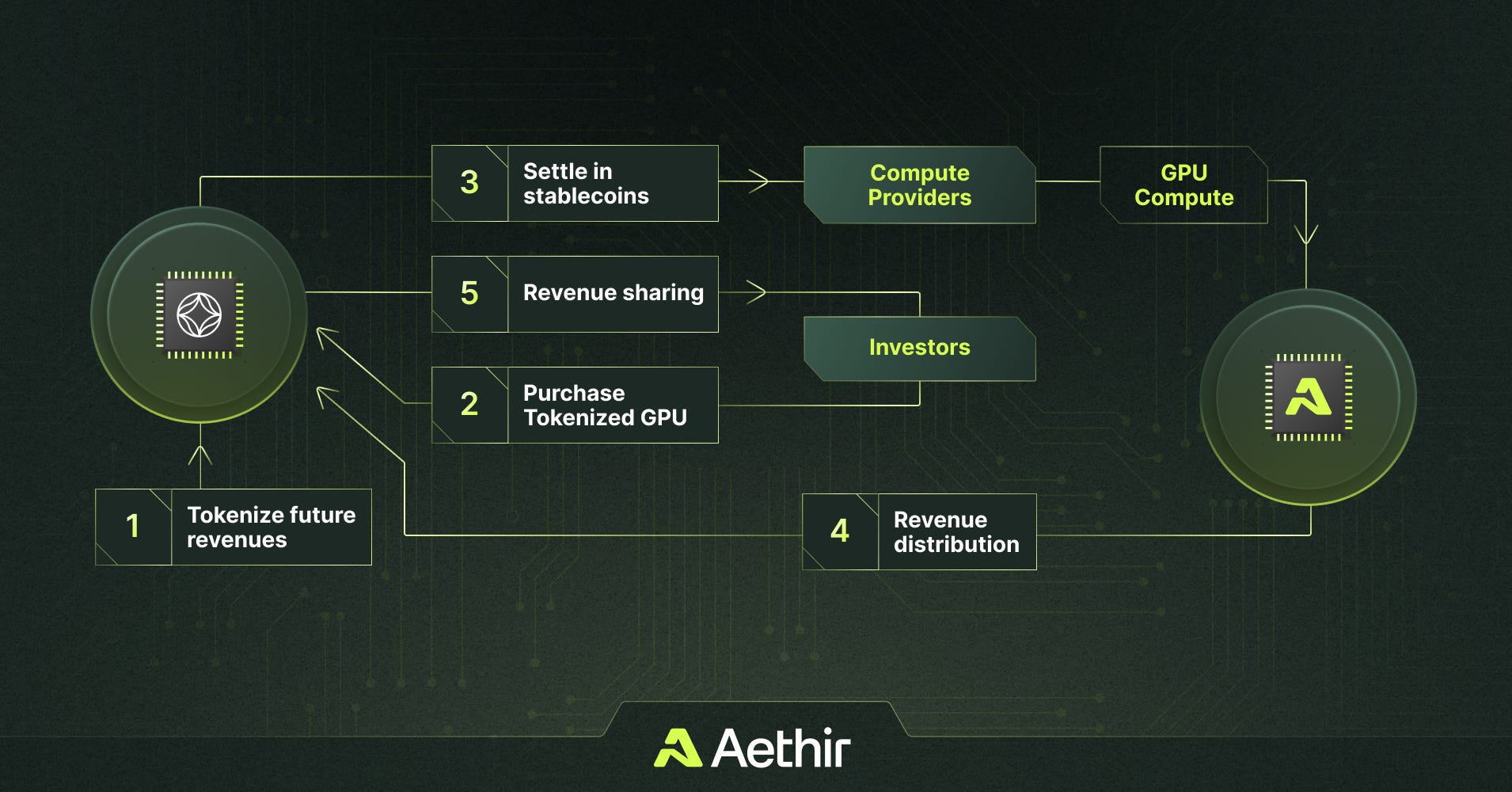 3 Settle in stablecoins

Compute Providers

GPU Compute

5 Revenue sharing

Investors

2 Purchase Tokenized GPU

1 Tokenize future revenues

4 Revenue distribution

Aethir